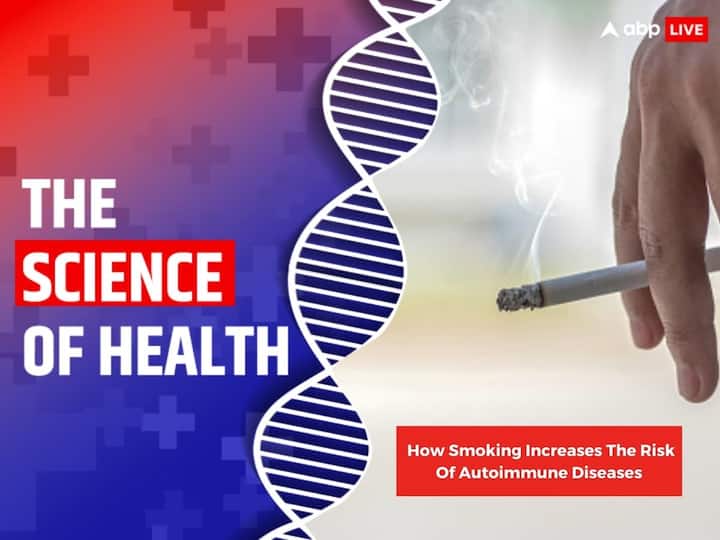 abp LIVE

THE
SCIENCE
OF HEALTH

How Smoking Increases The Risk Of Autoimmune Diseases